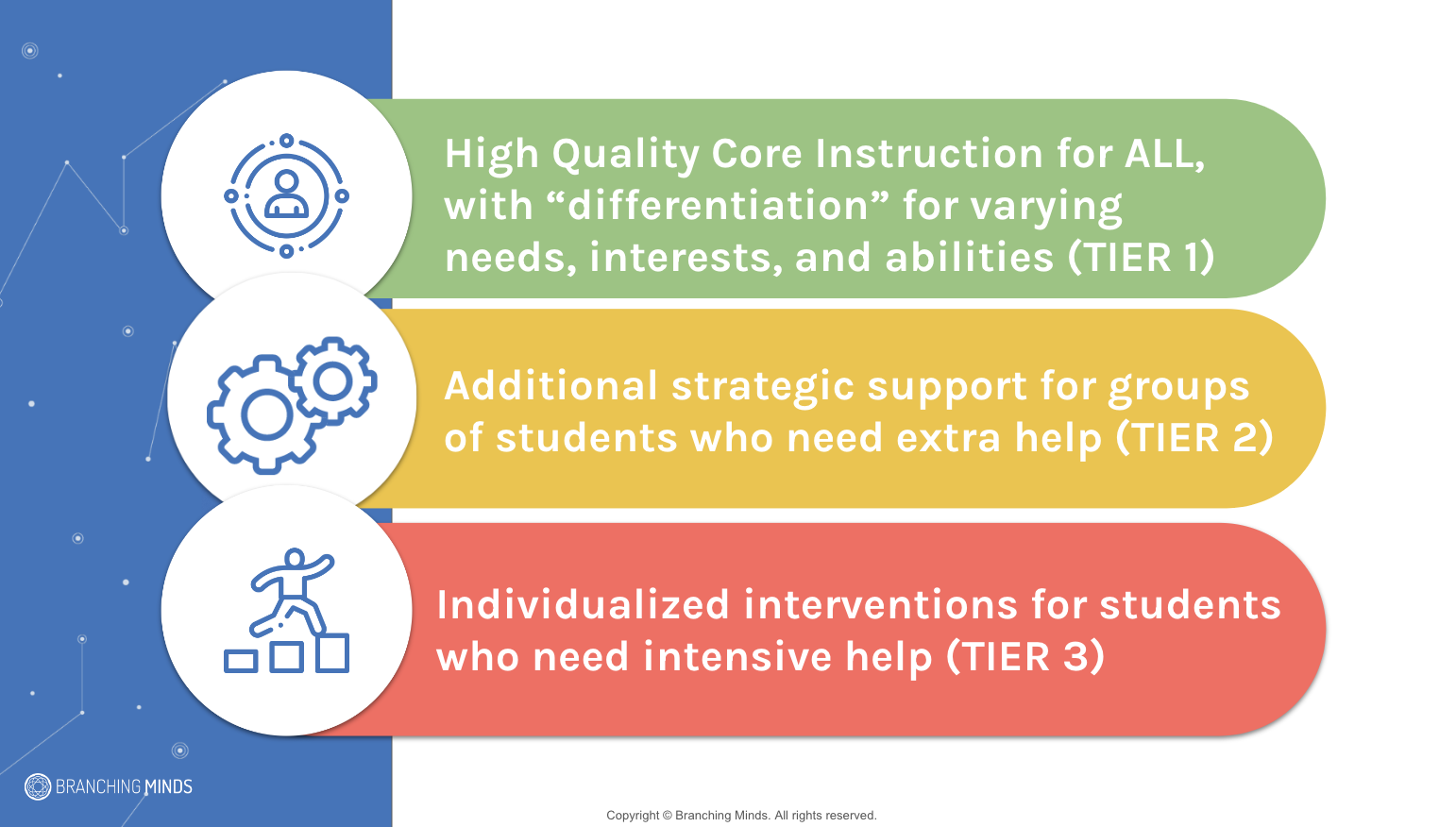 High Quality Core Instruction for ALL, with “differentiation” for varying needs, interests, and abilities (TIER 1)

Additional strategic support for groups of students who need extra help (TIER 2)

Individualized interventions for students who need intensive help (TIER 3)

BRANCHING MINDS

Copyright © Branching Minds. All rights reserved.